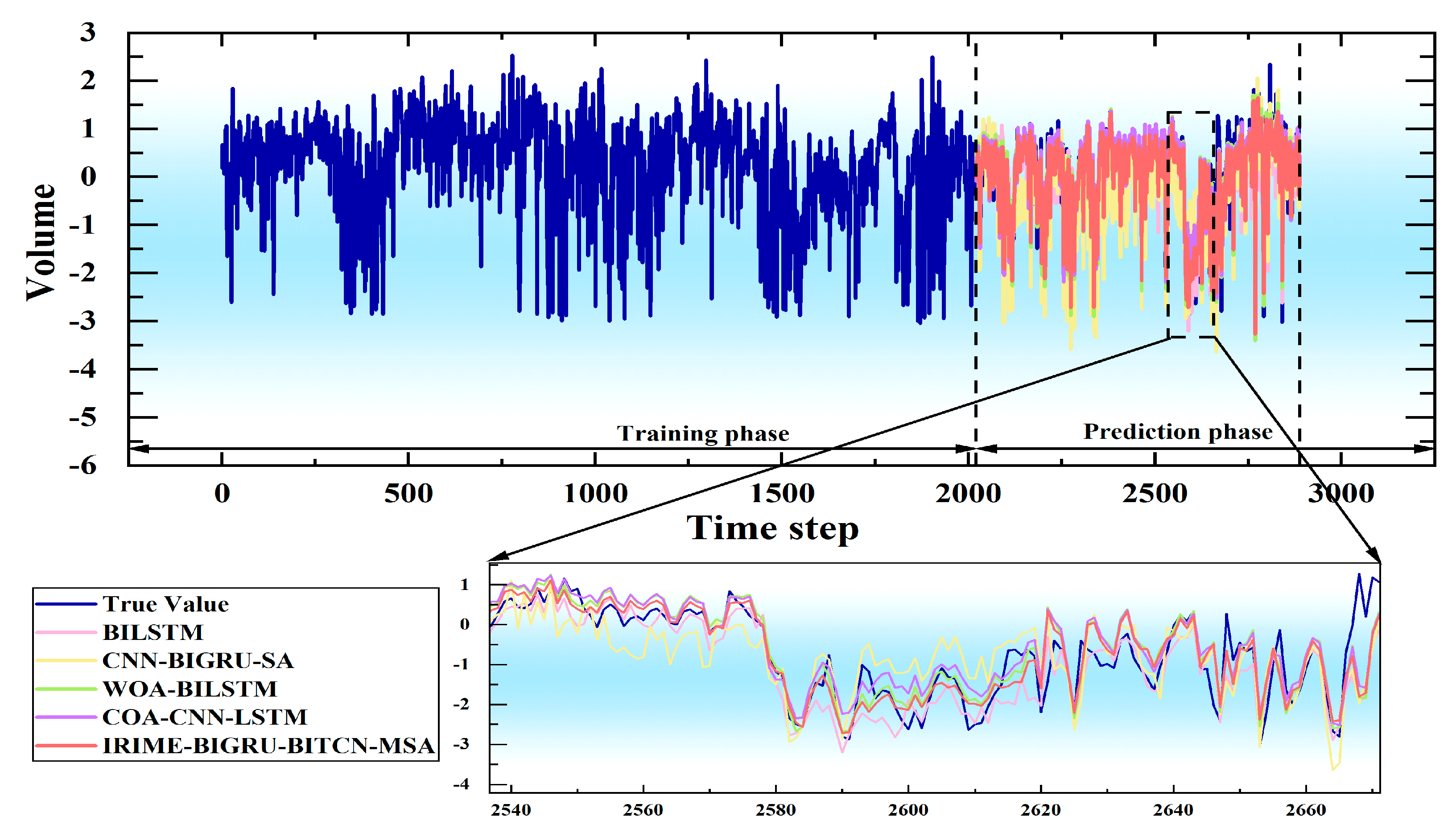 3
2
1
0
-1
-2
-3
-4
-5
-6
Volume
Training phase
Prediction phase
0
500
1000
1500
2000
2500
3000
Time step

True Value
BILSTM
CNN-BIGRU-SA
WOA-BILSTM
COA-CNN-LSTM
IRIME-BIGRU-BITCN-MSA

1
0
-1
-2
-3
-4
2540
2560
2580
2600
2620
2640
2660